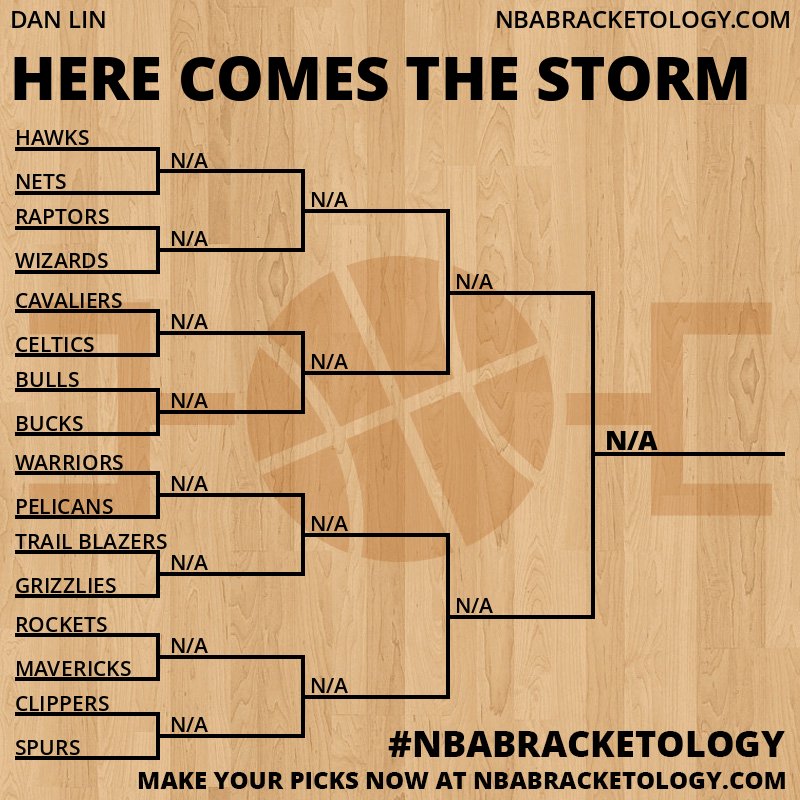 DAN LIN

NBABRACKETOLOGY.COM

HERE COMES THE STORM

HAWKS
NETS
RAPTORS
WIZARDS
CAVALIERS
CELTICS
BULLS
BUCKS
WARRIORS
PELICANS
TRAIL BLAZERS
GRIZZLIES
ROCKETS
MAVERICKS
CLIPPERS
SPURS

N/A
N/A
N/A
N/A
N/A
N/A
N/A
N/A

N/A
N/A
N/A
N/A

N/A
N/A

N/A

#NBABRACKETOLOGY
MAKE YOUR PICKS NOW AT NBABRACKETOLOGY.COM